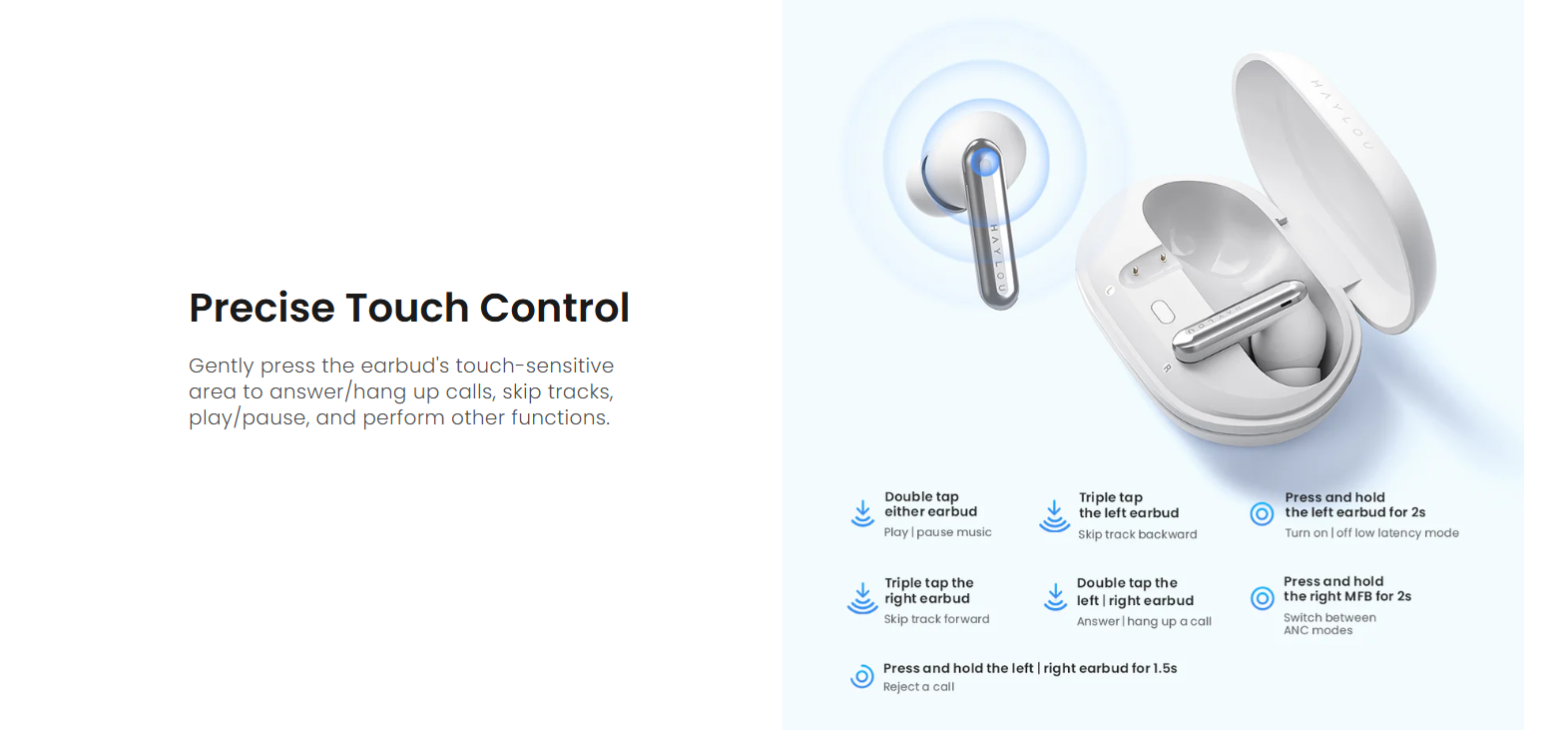 Precise Touch Control

Gently press the earbud's touch-sensitive area to answer/hang up calls, skip tracks, play/pause, and perform other functions.

HAYLOU

HAYLOU

HAYLOU

R

Double tap either earbud
Play | pause music

Triple tap the left earbud
Skip track backward

Press and hold the left earbud for 2s
Turn on | off low latency mode

Triple tap the right earbud
Skip track forward

Double tap the left | right earbud
Answer | hang up a call

Press and hold the right MFB for 2s
Switch between ANC modes

Press and hold the left | right earbud for 1.5s
Reject a call